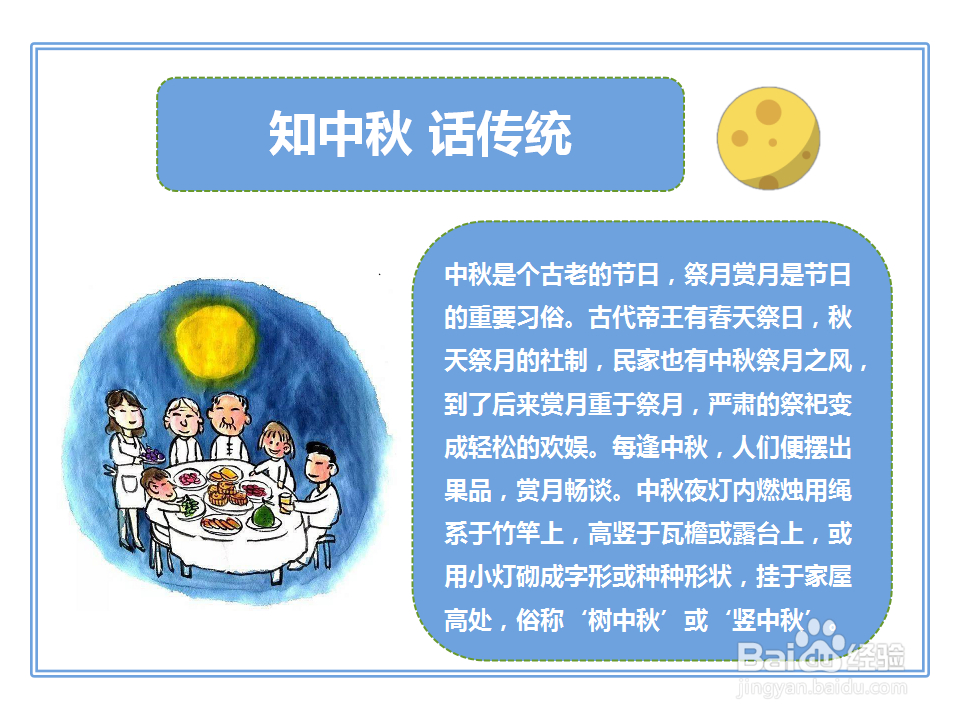 知中秋 话传统

中秋是个古老的节日，祭月赏月是节日的重要习俗。古代帝王有春天祭日，秋天祭月的社制，民家也有中秋祭月之风，到了后来赏月重于祭月，严肃的祭祀变成轻松的欢娱。每逢中秋，人们便摆出果品，赏月畅谈。中秋夜灯内燃烛用绳系于竹竿上，高竖于瓦檐或露台上，或用小灯砌成字形或种种形状，挂于家屋高处，俗称‘树中秋’或‘竖中秋’

Baidu经验
jingyan.baidu.com